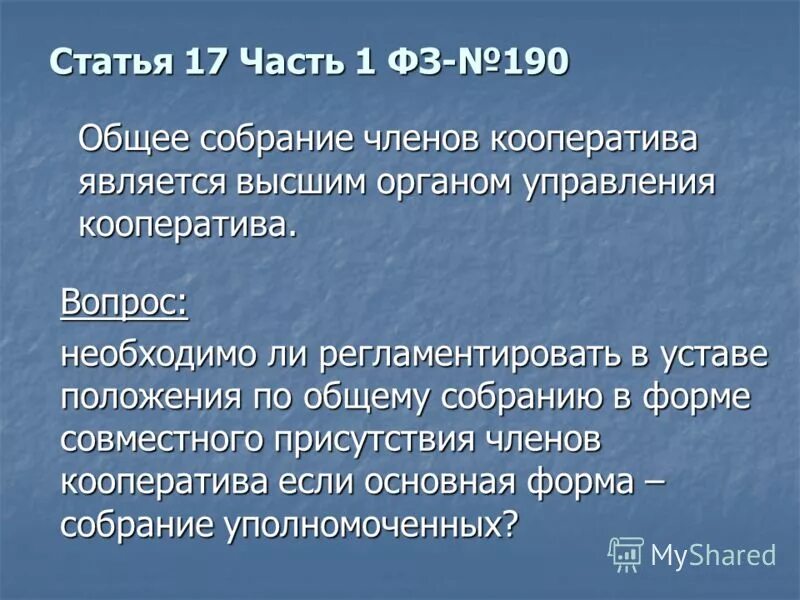 Статья 17 Часть 1 ФЗ-№190

Общее собрание членов кооператива является высшим органом управления кооператива.

Вопрос:

необходимо ли регламентировать в уставе положения по общему собранию в форме совместного присутствия членов кооператива если основная форма – собрание уполномоченных?

MyShared